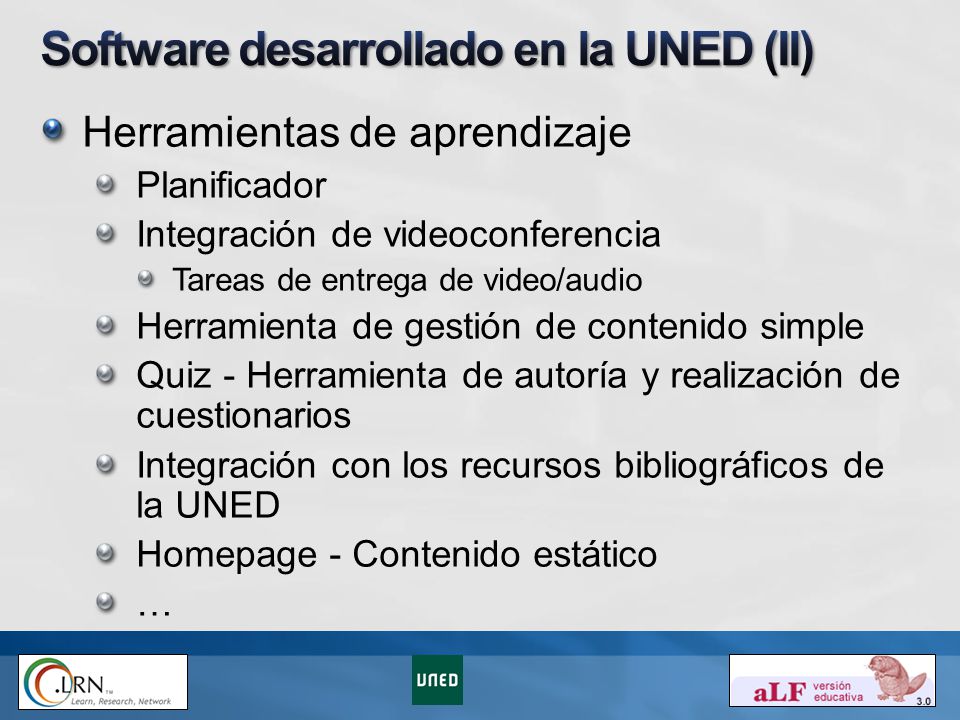 Software desarrollado en la UNED (II)

Herramientas de aprendizaje
Planificador
Integración de videoconferencia
Tareas de entrega de video/audio
Herramienta de gestión de contenido simple
Quiz - Herramienta de autoría y realización de cuestionarios
Integración con los recursos bibliográficos de la UNED
Homepage - Contenido estático
…

.LRN™ Learn, Research, Network

UNED

aLF versión educativa 3.0